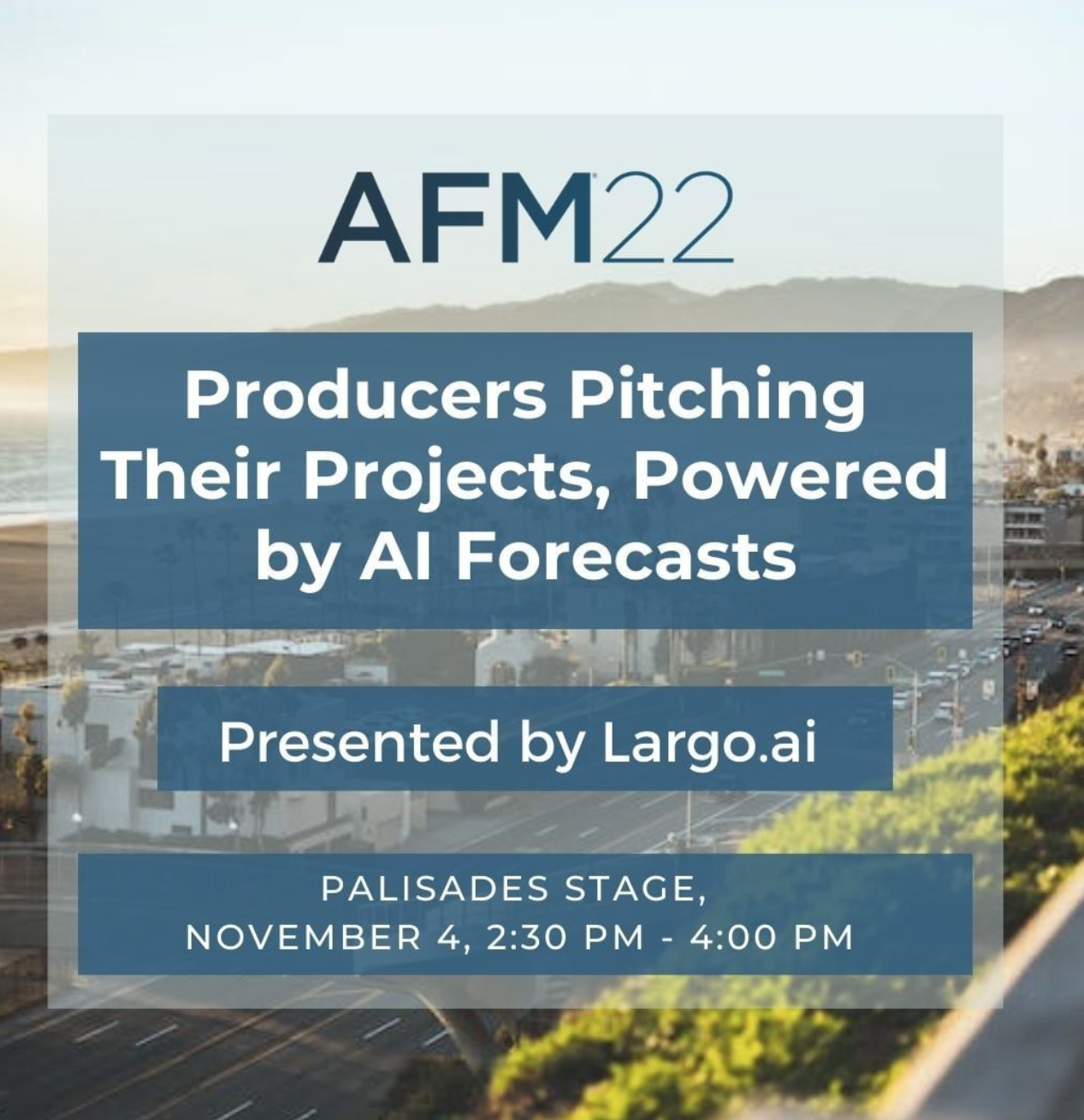 AFM22

Producers Pitching Their Projects, Powered by AI Forecasts

Presented by Largo.ai

PALISADES STAGE,
NOVEMBER 4, 2:30 PM - 4:00 PM